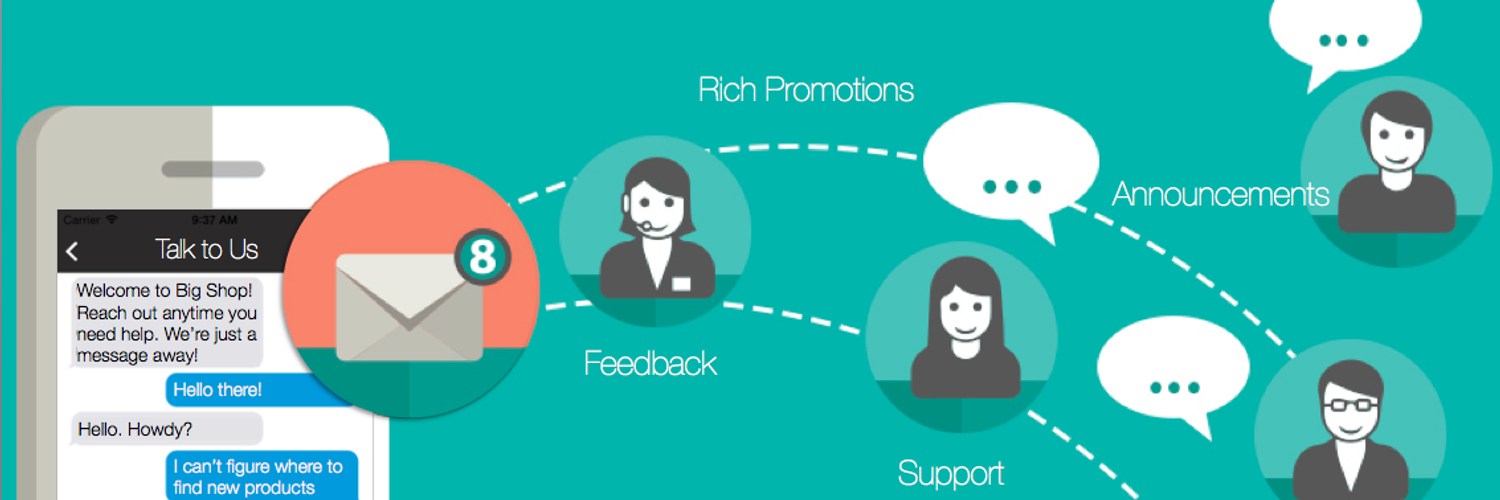 Carrier

9:37 AM

Talk to Us

Welcome to Big Shop! Reach out anytime you need help. We're just a message away!

Hello there!

Hello. Howdy?

I can't figure where to find new products

8

Rich Promotions

Feedback

Announcements

Support